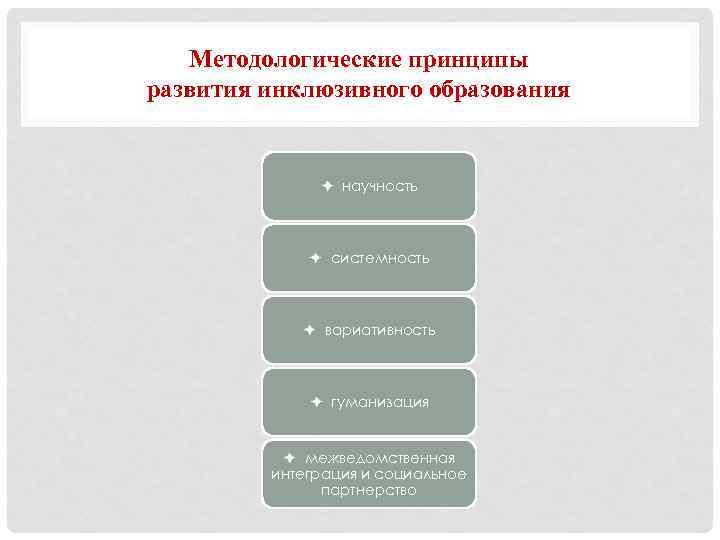 Методологические принципы развития инклюзивного образования

✦ научность

✦ системность

✦ вариативность

✦ гуманизация

✦ межведомственная интеграция и социальное партнерство